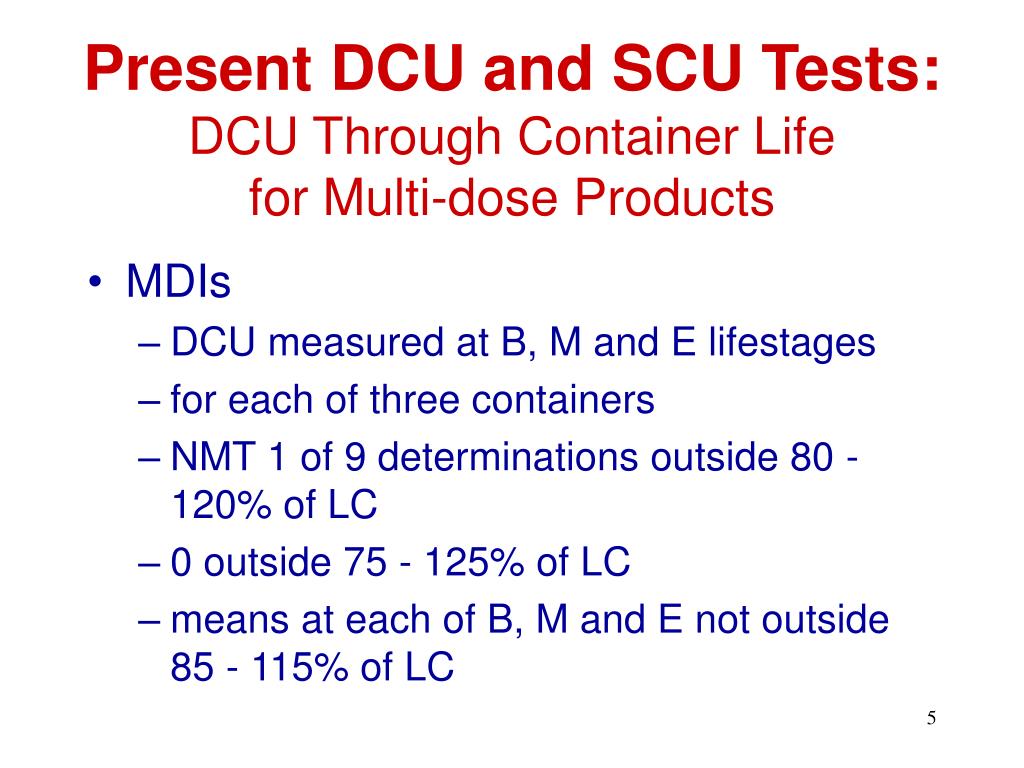 Present DCU and SCU Tests:
DCU Through Container Life
for Multi-dose Products

• MDIs
– DCU measured at B, M and E lifestages
– for each of three containers
– NMT 1 of 9 determinations outside 80 - 120% of LC
– 0 outside 75 - 125% of LC
– means at each of B, M and E not outside 85 - 115% of LC

5